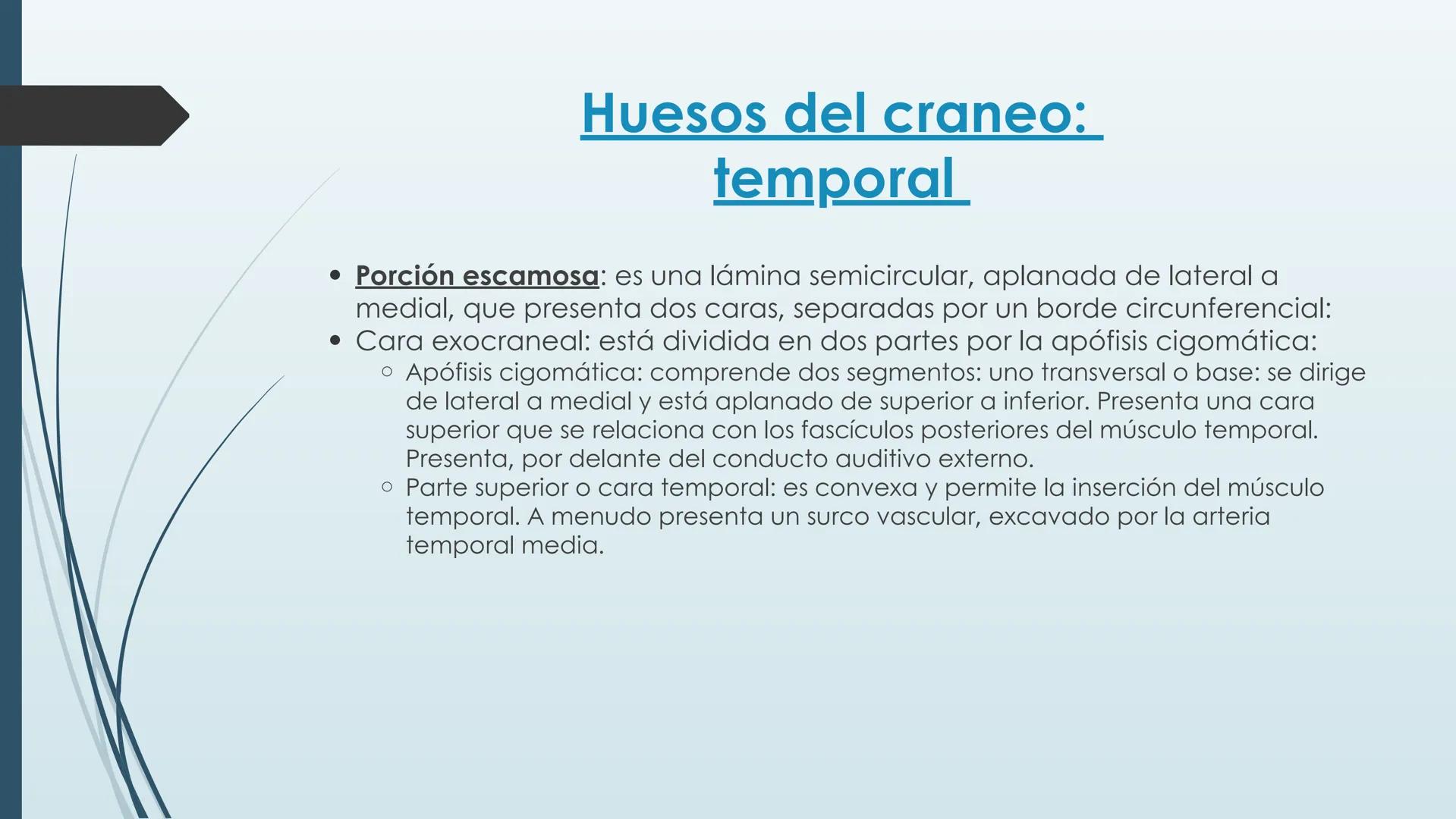 Huesos del craneo: temporal

• Porción escamosa: es una lámina semicircular, aplanada de lateral a medial, que presenta dos caras, separadas por un borde circunferencial:
• Cara exocraneal: está dividida en dos partes por la apófisis cigomática:
 ○ Apófisis cigomática: comprende dos segmentos: uno transversal o base: se dirige de lateral a medial y está aplanado de superior a inferior. Presenta una cara superior que se relaciona con los fascículos posteriores del músculo temporal. Presenta, por delante del conducto auditivo externo.
 ○ Parte superior o cara temporal: es convexa y permite la inserción del músculo temporal. A menudo presenta un surco vascular, excavado por la arteria temporal media.